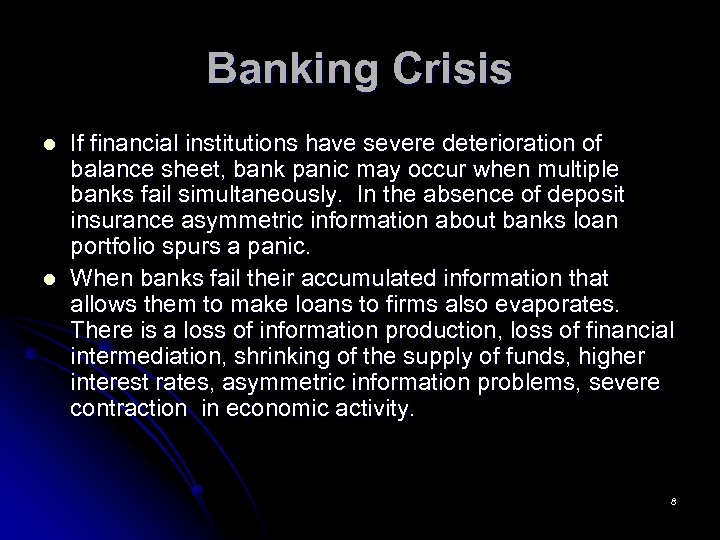 Banking Crisis

- If financial institutions have severe deterioration of balance sheet, bank panic may occur when multiple banks fail simultaneously.  In the absence of deposit insurance asymmetric information about banks loan portfolio spurs a panic.
- When banks fail their accumulated information that allows them to make loans to firms also evaporates. There is a loss of information production, loss of financial intermediation, shrinking of the supply of funds, higher interest rates, asymmetric information problems, severe contraction  in economic activity.

8